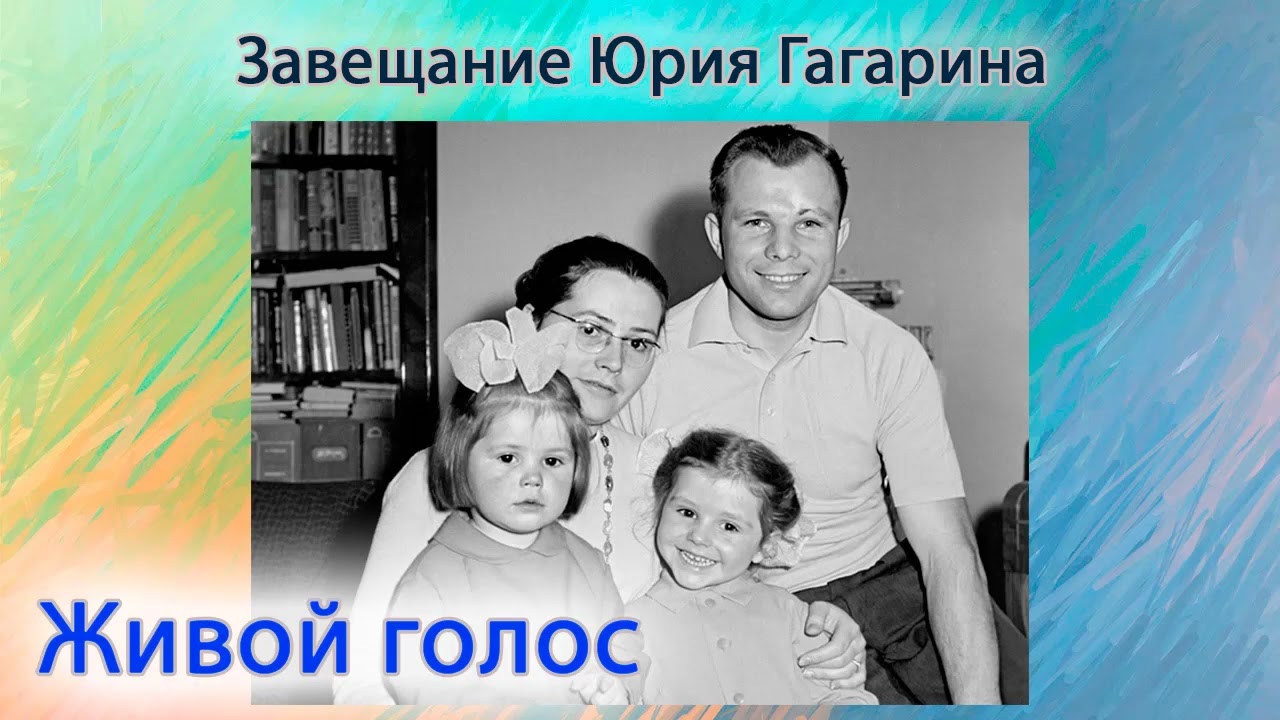 Завещание Юрия Гагарина

Живой голос